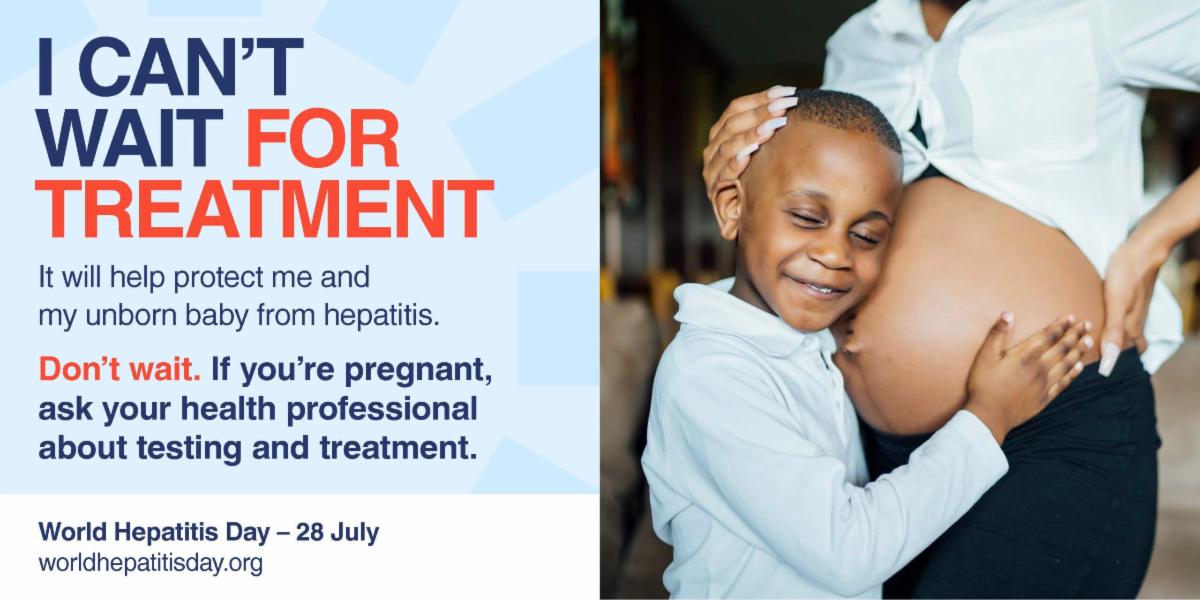 I CAN'T WAIT FOR TREATMENT

It will help protect me and my unborn baby from hepatitis.

Don't wait. If you're pregnant, ask your health professional about testing and treatment.

World Hepatitis Day – 28 July
worldhepatitisday.org